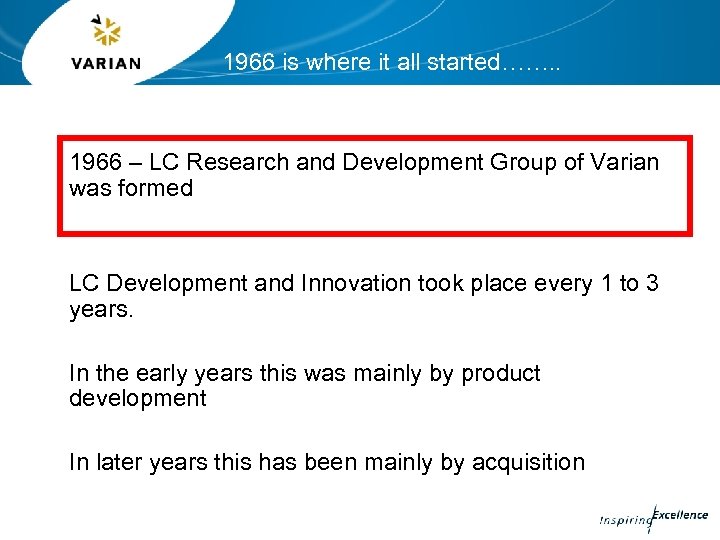 VARIAN

1966 is where it all started……..

1966 – LC Research and Development Group of Varian was formed

LC Development and Innovation took place every 1 to 3 years.

In the early years this was mainly by product development

In later years this has been mainly by acquisition

Inspiring Excellence